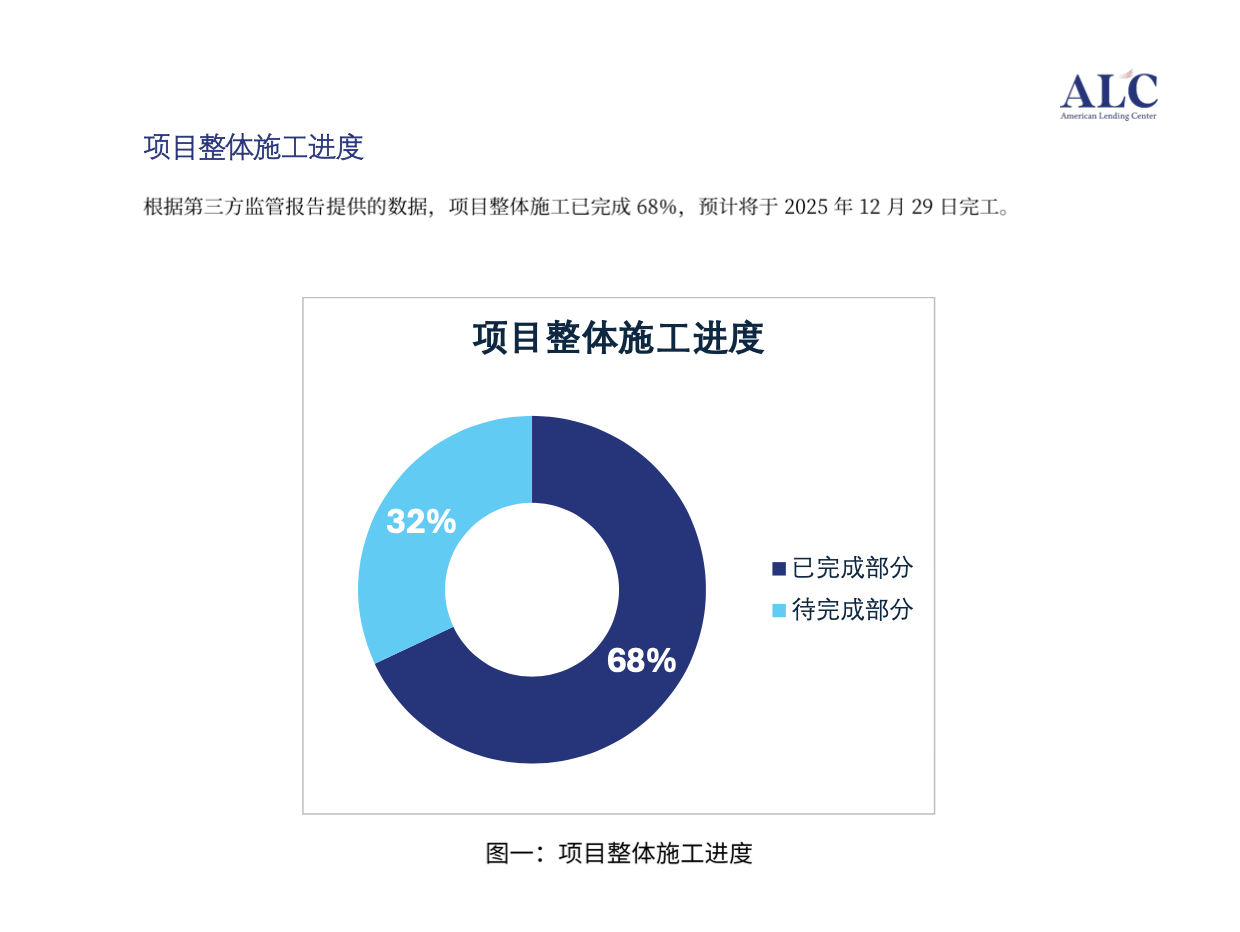 ALC
American Lending Center

项目整体施工进度

根据第三方监管报告提供的数据，项目整体施工已完成 68%，预计将于 2025 年 12 月 29 日完工。

项目整体施工进度

32%

68%

已完成部分
待完成部分

图一：项目整体施工进度